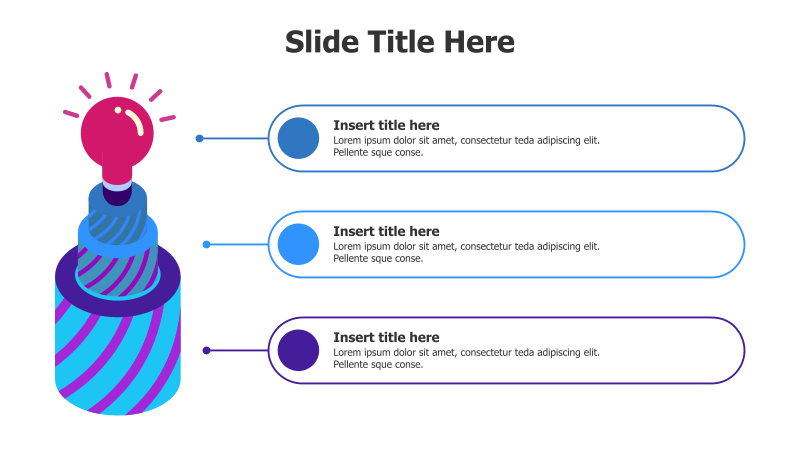 Slide Title Here

Insert title here
Lorem ipsum dolor sit amet, consectetur teda adipiscing elit. Pellente sque conse.

Insert title here
Lorem ipsum dolor sit amet, consectetur teda adipiscing elit. Pellente sque conse.

Insert title here
Lorem ipsum dolor sit amet, consectetur teda adipiscing elit. Pellente sque conse.